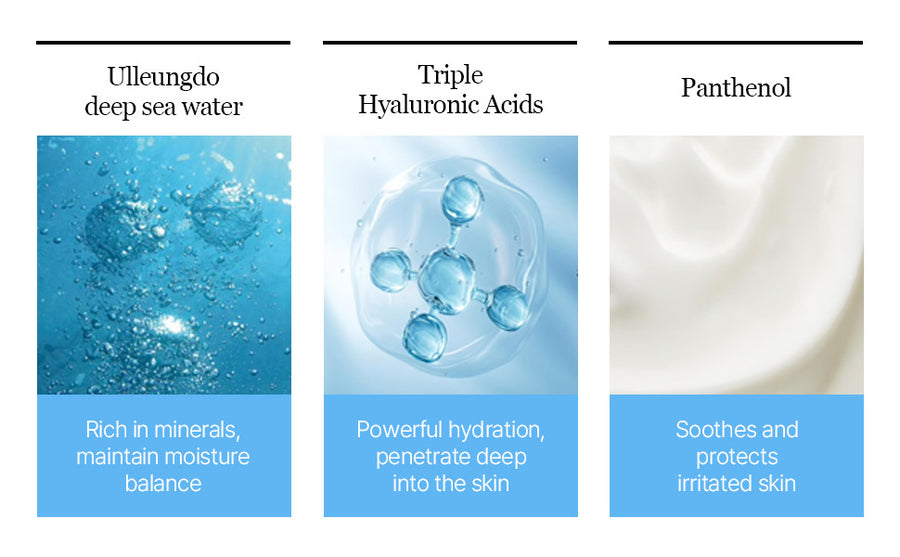 Ulleungdo deep sea water

Rich in minerals, maintain moisture balance

Triple Hyaluronic Acids

Powerful hydration, penetrate deep into the skin

Panthenol

Soothes and protects irritated skin